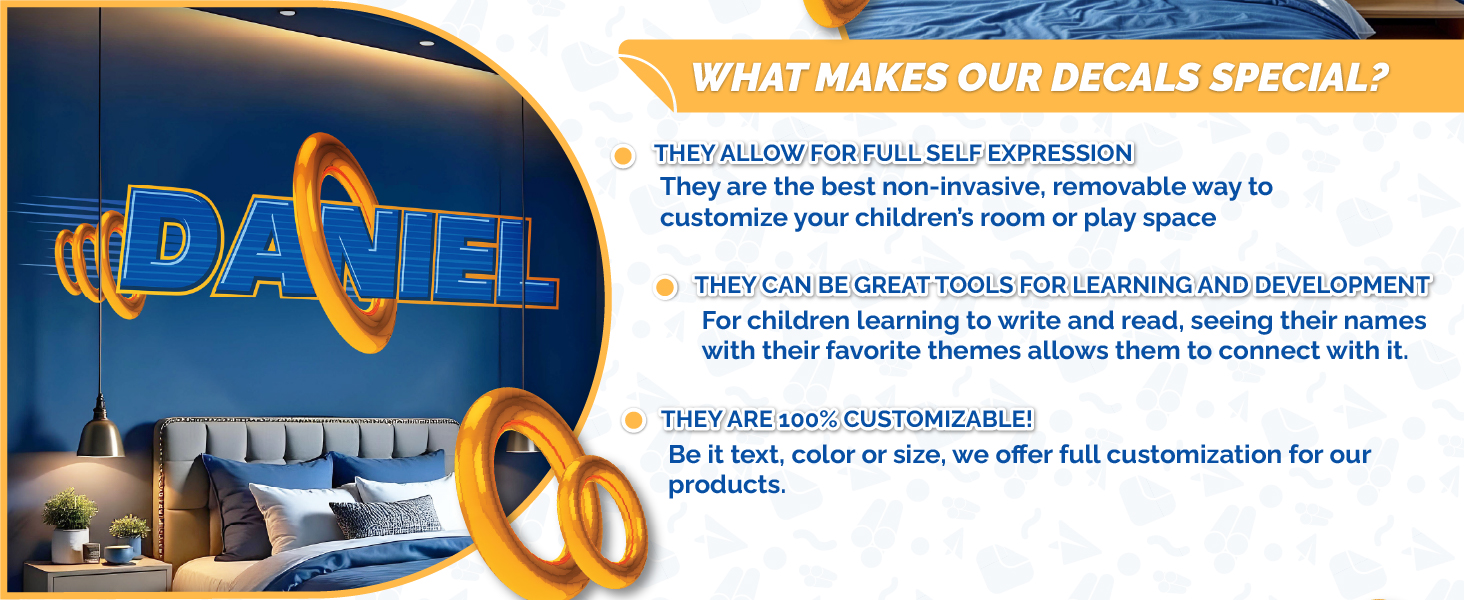 DANIEL

WHAT MAKES OUR DECALS SPECIAL?

THEY ALLOW FOR FULL SELF EXPRESSION
They are the best non-invasive, removable way to customize your children's room or play space

THEY CAN BE GREAT TOOLS FOR LEARNING AND DEVELOPMENT
For children learning to write and read, seeing their names with their favorite themes allows them to connect with it.

THEY ARE 100% CUSTOMIZABLE!
Be it text, color or size, we offer full customization for our products.